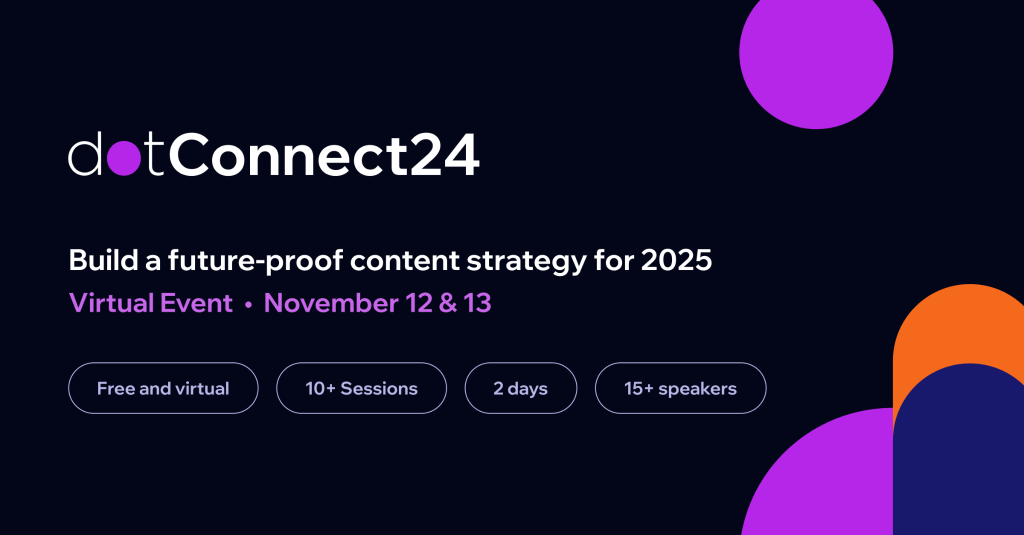 dotConnect24

Build a future-proof content strategy for 2025

Virtual Event • November 12 & 13

Free and virtual

10+ Sessions

2 days

15+ speakers